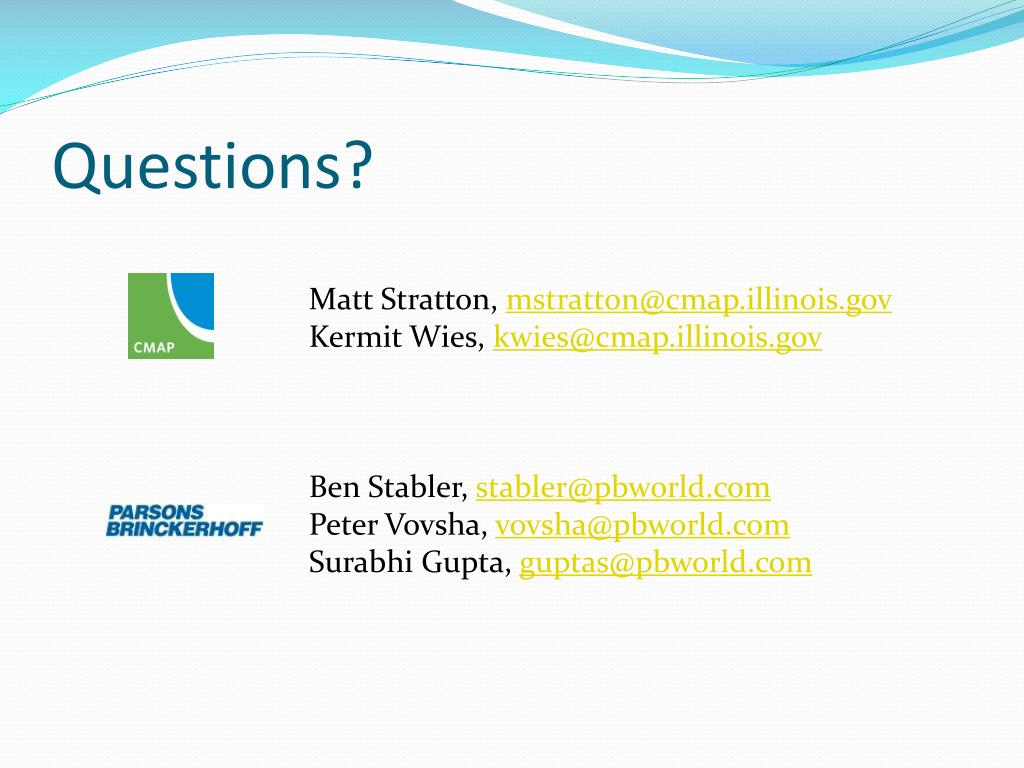 Questions?

CMAP

Matt Stratton, mstratton@cmap.illinois.gov
Kermit Wies, kwies@cmap.illinois.gov

PARSONS BRINCKERHOFF

Ben Stabler, stabler@pbworld.com
Peter Vovsha, vovsha@pbworld.com
Surabhi Gupta, guptas@pbworld.com